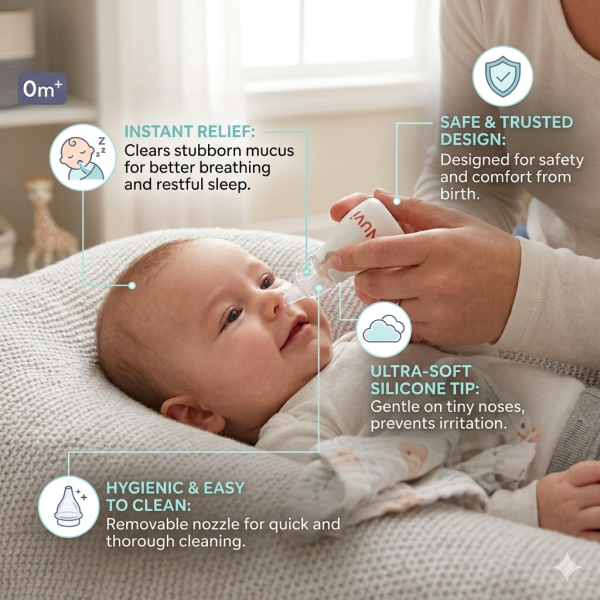 0m+

INSTANT RELIEF:
Clears stubborn mucus for better breathing and restful sleep.

SAFE & TRUSTED DESIGN:
Designed for safety and comfort from birth.

NUVI

ULTRA-SOFT SILICONE TIP:
Gentle on tiny noses, prevents irritation.

HYGIENIC & EASY TO CLEAN:
Removable nozzle for quick and thorough cleaning.